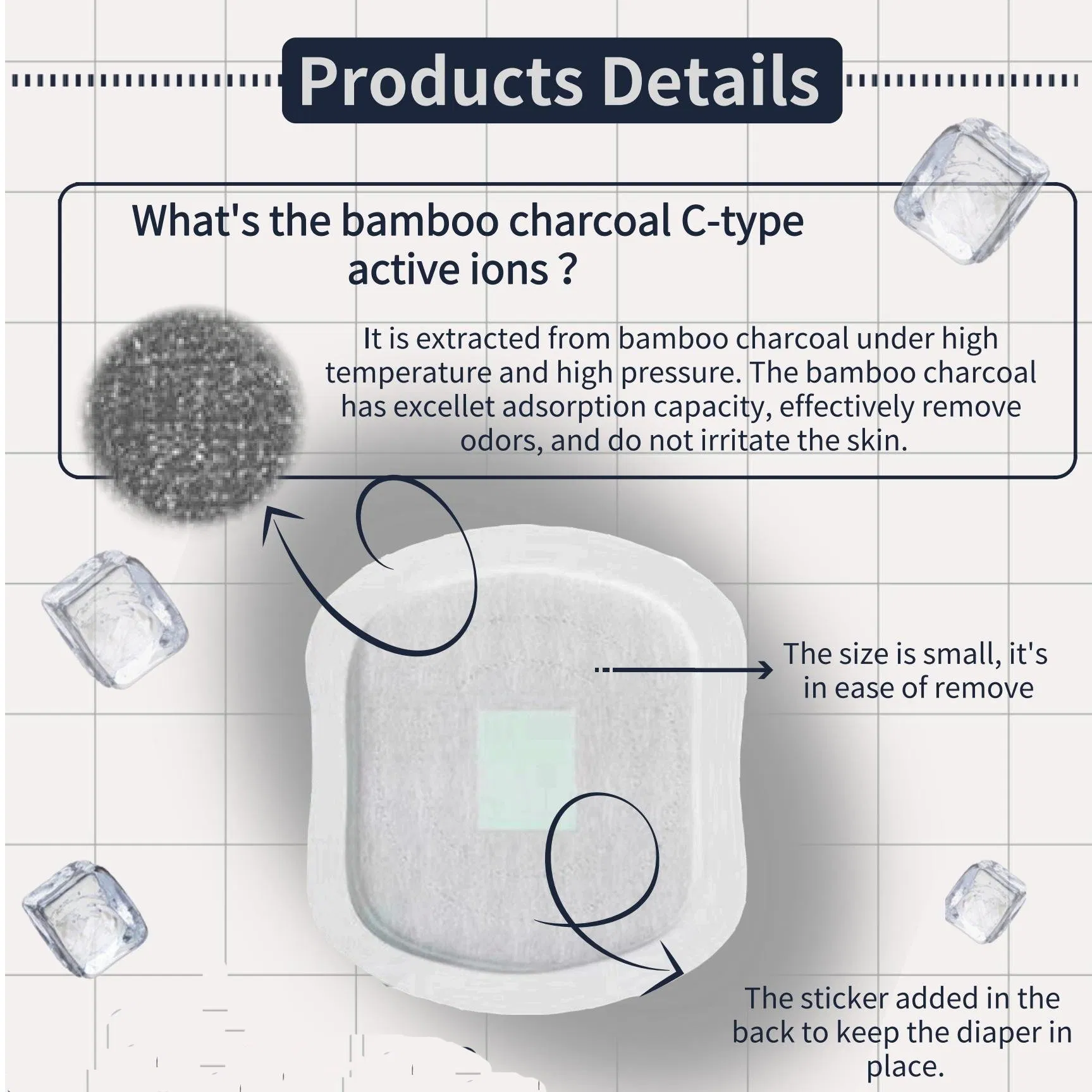 Products Details

What's the bamboo charcoal C-type active ions ?

It is extracted from bamboo charcoal under high temperature and high pressure. The bamboo charcoal has excellet adsorption capacity, effectively remove odors, and do not irritate the skin.

The size is small, it's in ease of remove

The sticker added in the back to keep the diaper in place.